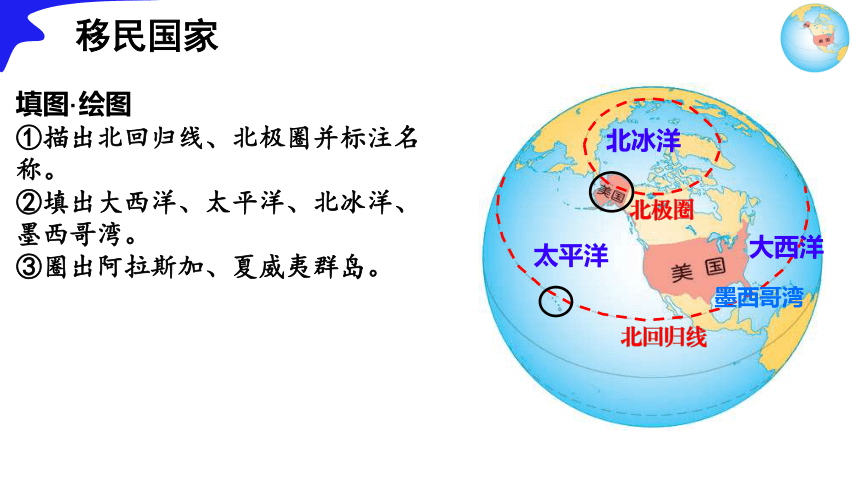 移民国家

填图·绘图
①描出北回归线、北极圈并标注名称。
②填出大西洋、太平洋、北冰洋、墨西哥湾。
③圈出阿拉斯加、夏威夷群岛。

北冰洋
美国
北极圈
太平洋
美国
大西洋
墨西哥湾
北回归线